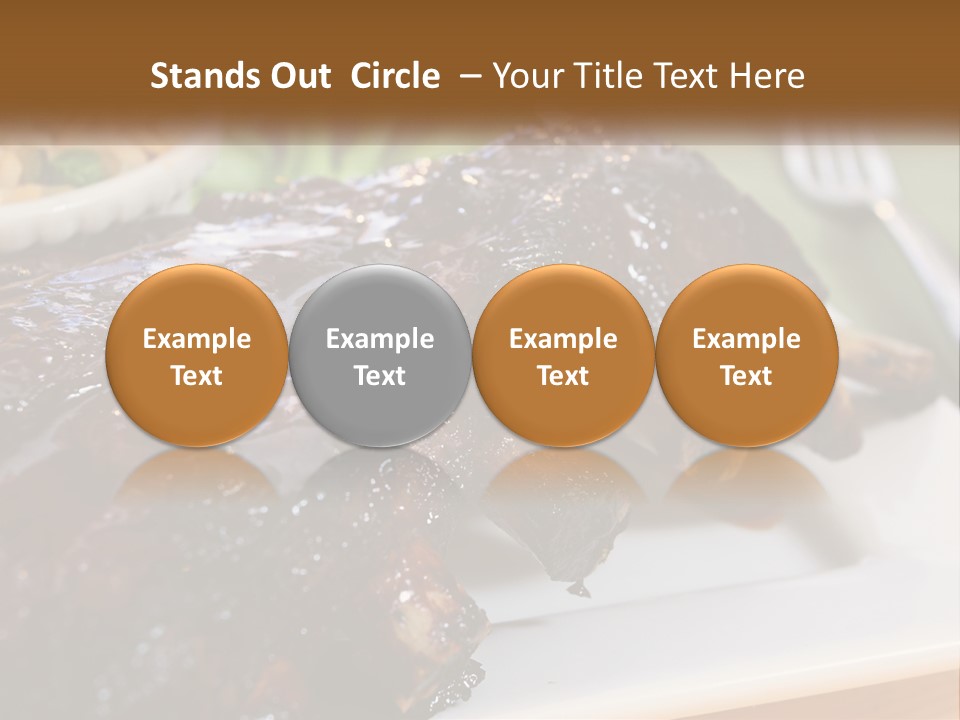 Stands Out Circle – Your Title Text Here

Example Text

Example Text

Example Text

Example Text